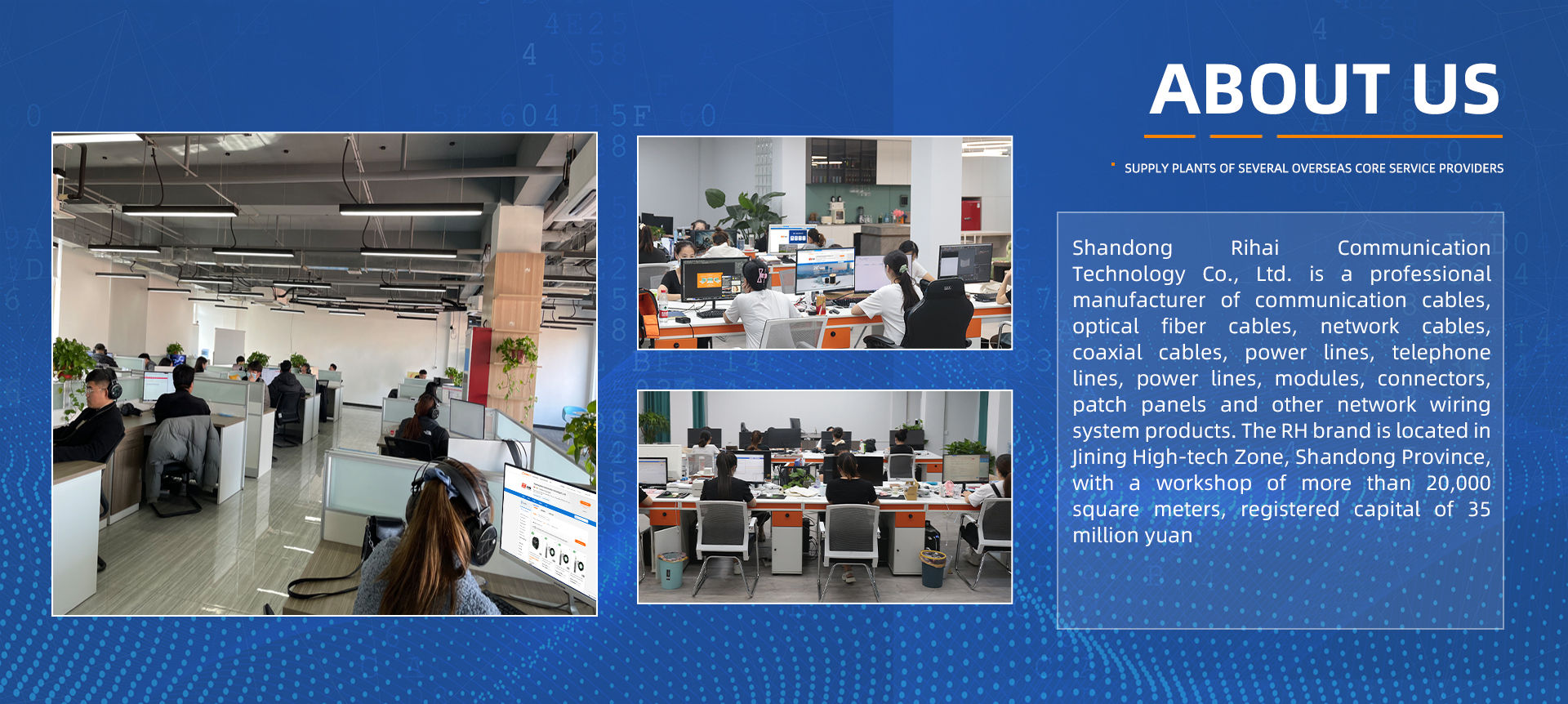 ABOUT US

SUPPLY PLANTS OF SEVERAL OVERSEAS CORE SERVICE PROVIDERS

Shandong Rihai Communication Technology Co., Ltd. is a professional manufacturer of communication cables, optical fiber cables, network cables, coaxial cables, power lines, telephone lines, power lines, modules, connectors, patch panels and other network wiring system products. The RH brand is located in Jining High-tech Zone, Shandong Province, with a workshop of more than 20,000 square meters, registered capital of 35 million yuan